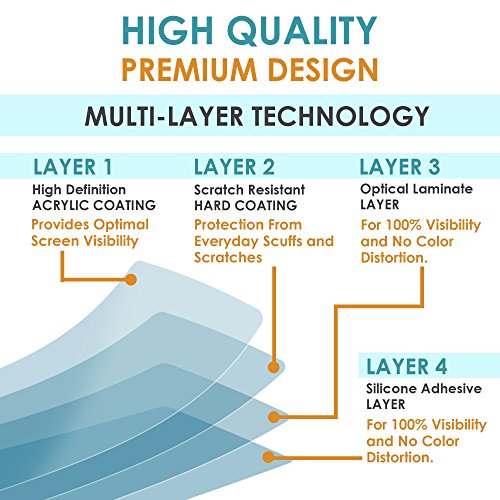 HIGH QUALITY
PREMIUM DESIGN

MULTI-LAYER TECHNOLOGY

LAYER 1
High Definition ACRYLIC COATING
Provides Optimal Screen Visibility

LAYER 2
Scratch Resistant HARD COATING
Protection From Everyday Scuffs and Scratches

LAYER 3
Optical Laminate LAYER
For 100% Visibility and No Color Distortion.

LAYER 4
Silicone Adhesive LAYER
For 100% Visibility and No Color Distortion.